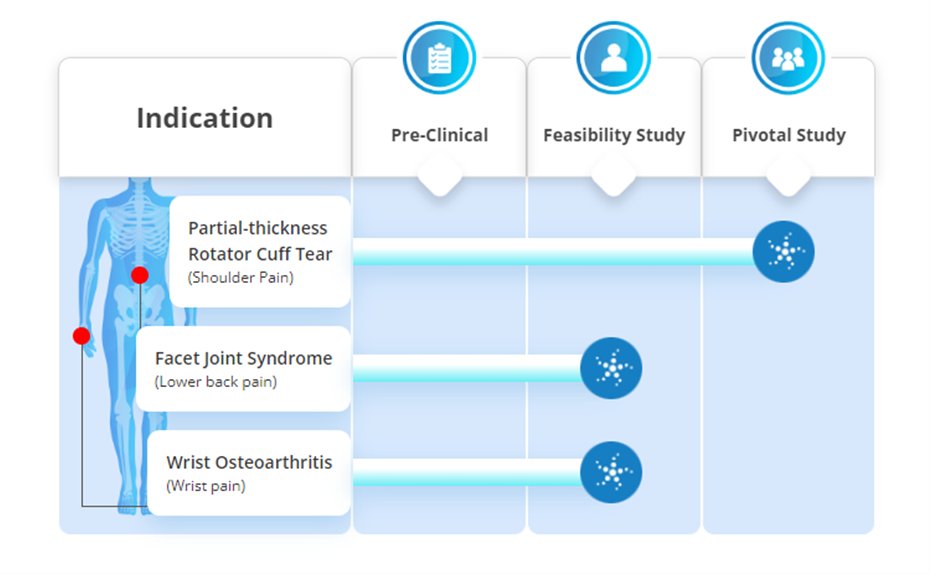 Indication

Pre-Clinical

Feasibility Study

Pivotal Study

Partial-thickness Rotator Cuff Tear
(Shoulder Pain)

Facet Joint Syndrome
(Lower back pain)

Wrist Osteoarthritis
(Wrist pain)